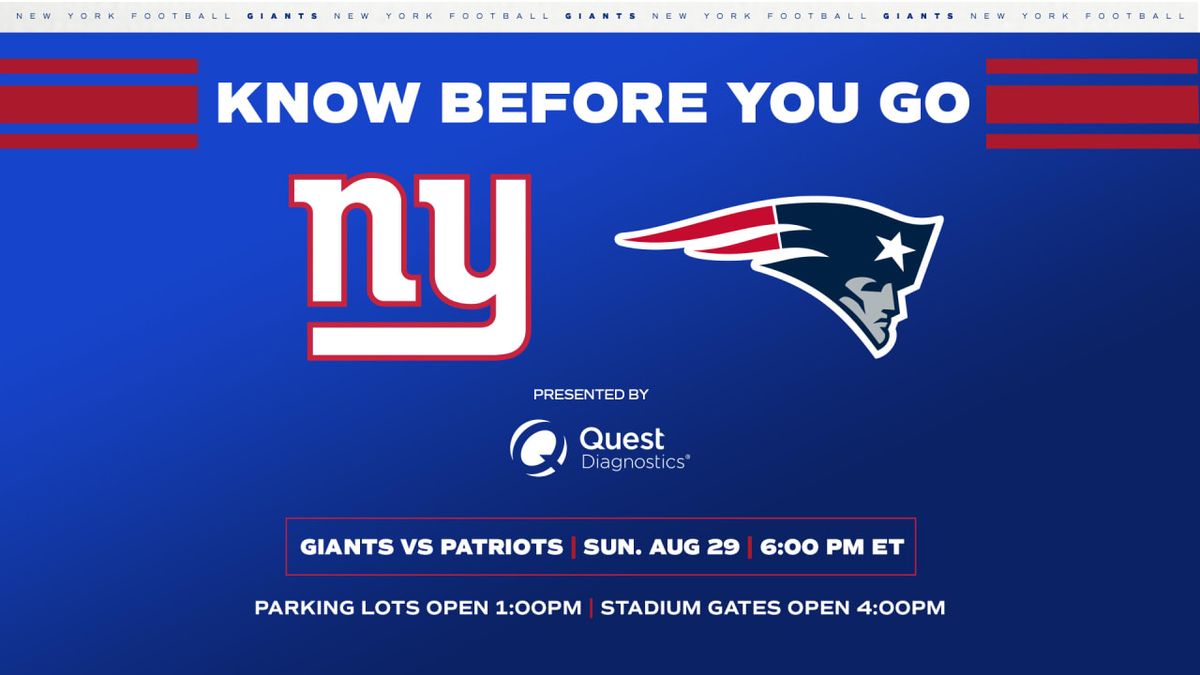 NEW YORK FOOTBALL GIANTS NEW YORK FOOTBALL GIANTS NEW YORK FOOTBALL GIANTS NEW YORK FOOTBALL

KNOW BEFORE YOU GO

ny

PRESENTED BY

Quest Diagnostics®

GIANTS VS PATRIOTS | SUN. AUG 29 | 6:00 PM ET

PARKING LOTS OPEN 1:00PM | STADIUM GATES OPEN 4:00PM